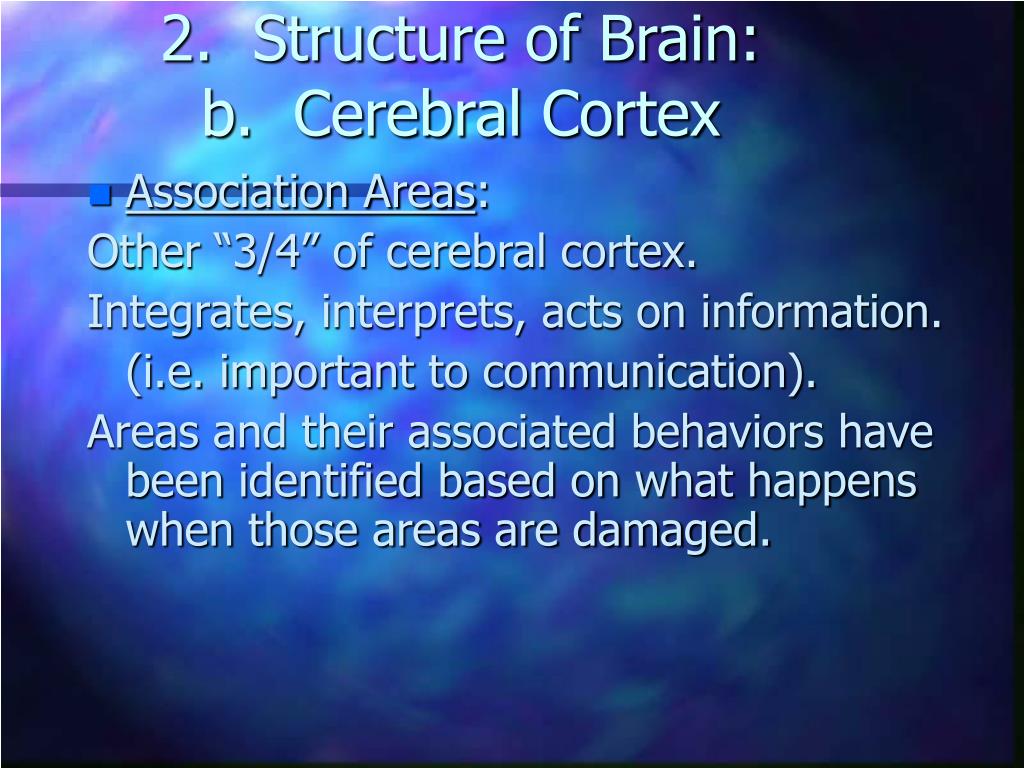 2. Structure of Brain:
b. Cerebral Cortex

Association Areas:

Other “3/4” of cerebral cortex.

Integrates, interprets, acts on information. (i.e. important to communication).

Areas and their associated behaviors have been identified based on what happens when those areas are damaged.